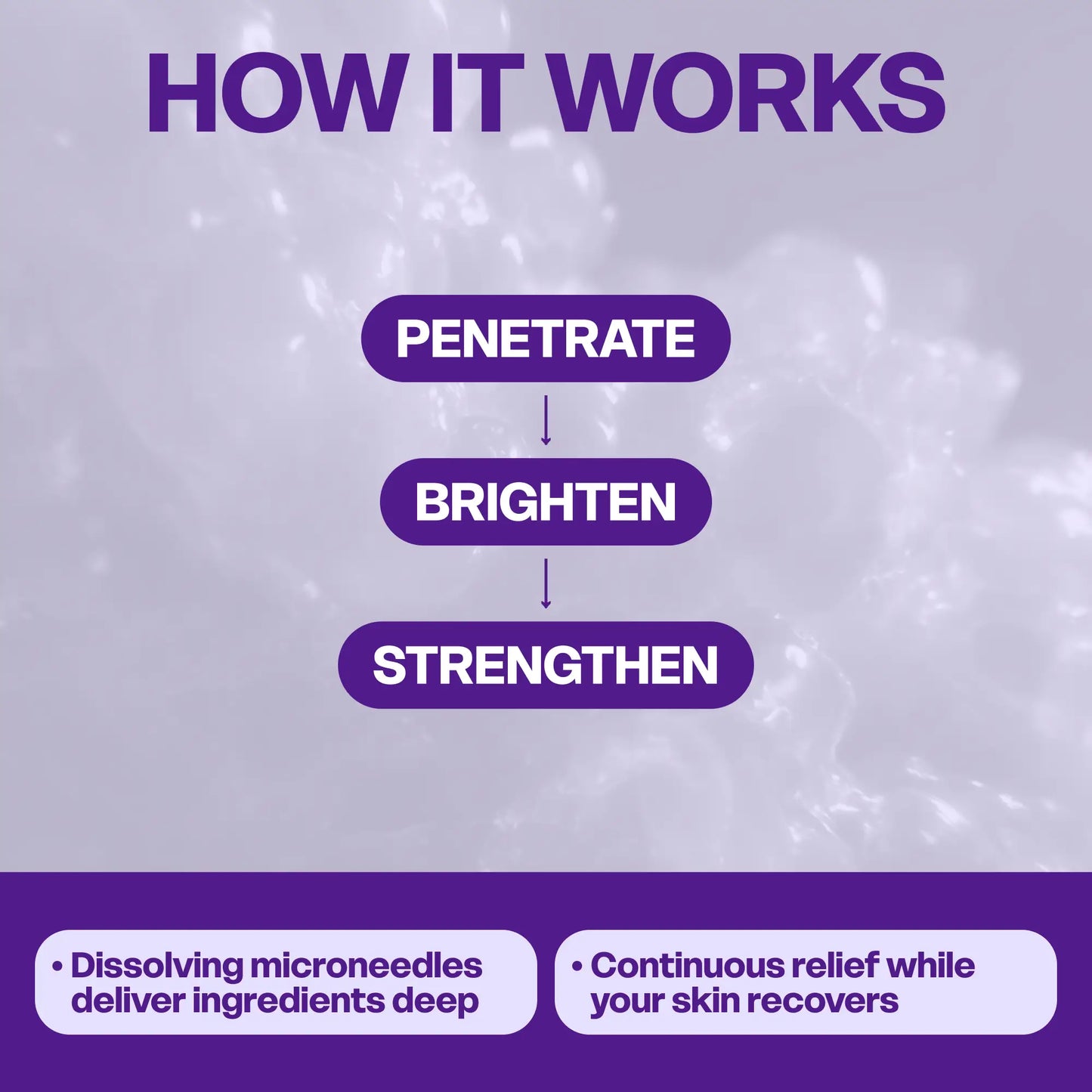 HOW IT WORKS

PENETRATE

BRIGHTEN

STRENGTHEN

• Dissolving microneedles deliver ingredients deep

• Continuous relief while your skin recovers